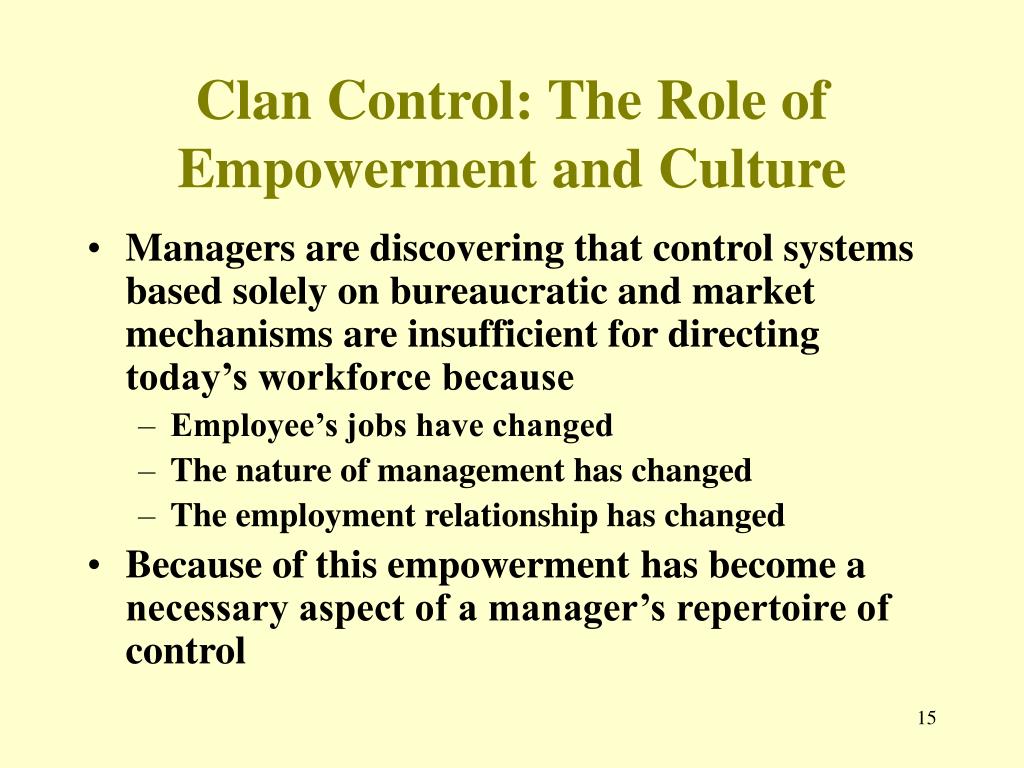 Clan Control: The Role of Empowerment and Culture

• Managers are discovering that control systems based solely on bureaucratic and market mechanisms are insufficient for directing today’s workforce because
– Employee’s jobs have changed
– The nature of management has changed
– The employment relationship has changed
• Because of this empowerment has become a necessary aspect of a manager’s repertoire of control

15